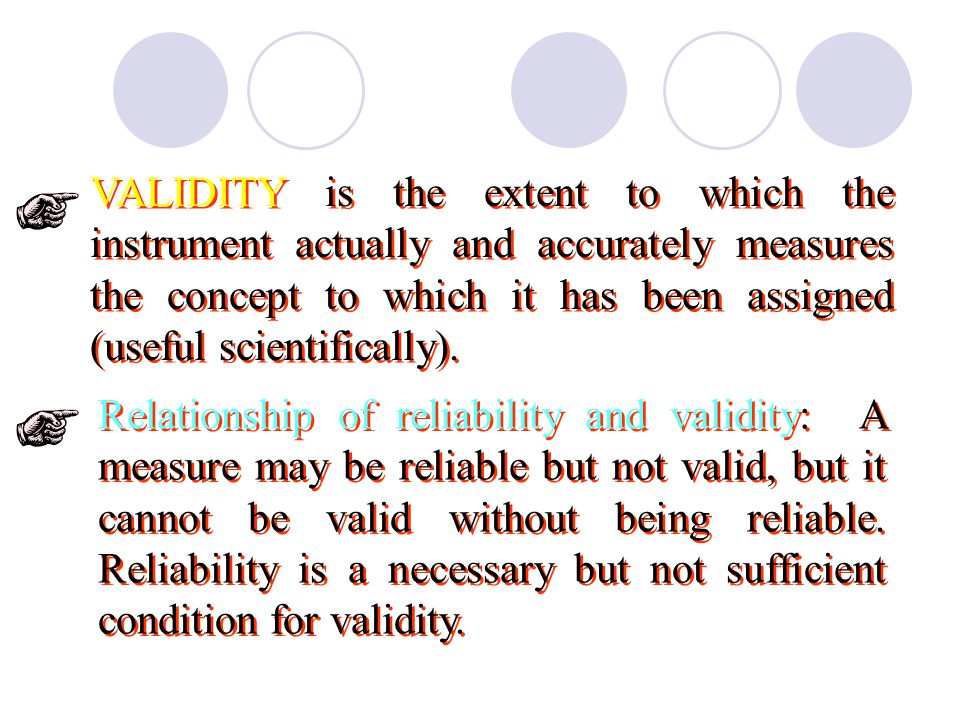 VALIDITY is the extent to which the instrument actually and accurately measures the concept to which it has been assigned (useful scientifically).

Relationship of reliability and validity: A measure may be reliable but not valid, but it cannot be valid without being reliable. Reliability is a necessary but not sufficient condition for validity.